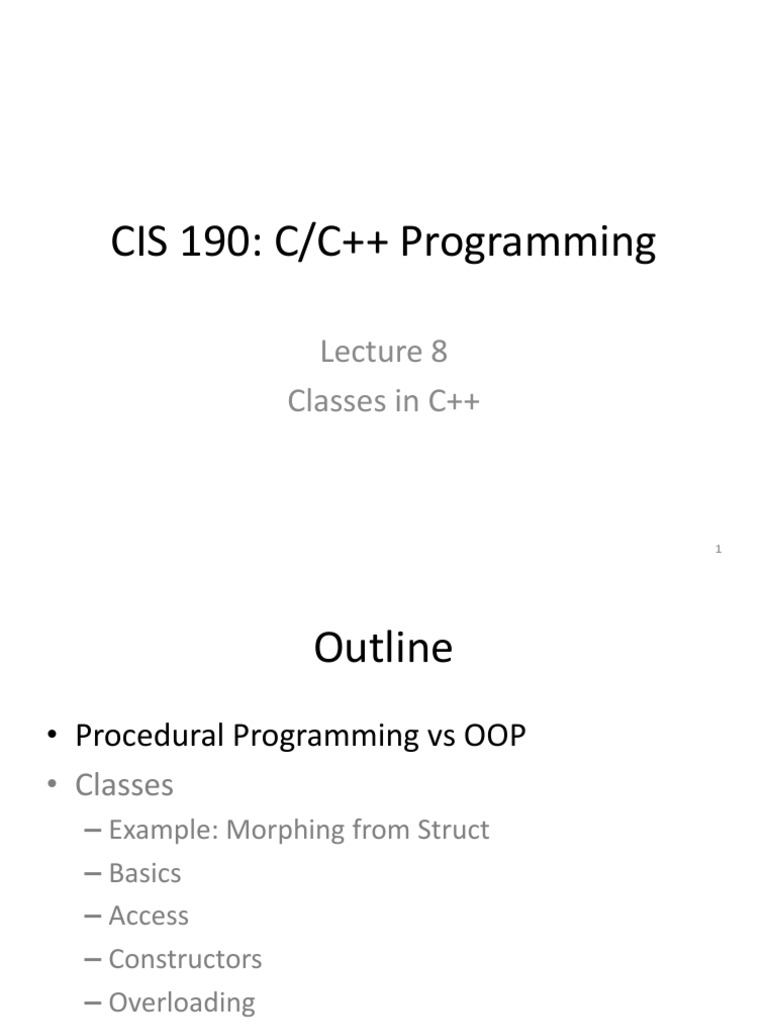 CIS 190: C/C++ Programming

Lecture 8
Classes in C++

1

Outline

• Procedural Programming vs OOP
• Classes
– Example: Morphing from Struct
– Basics
– Access
– Constructors
– Overloading